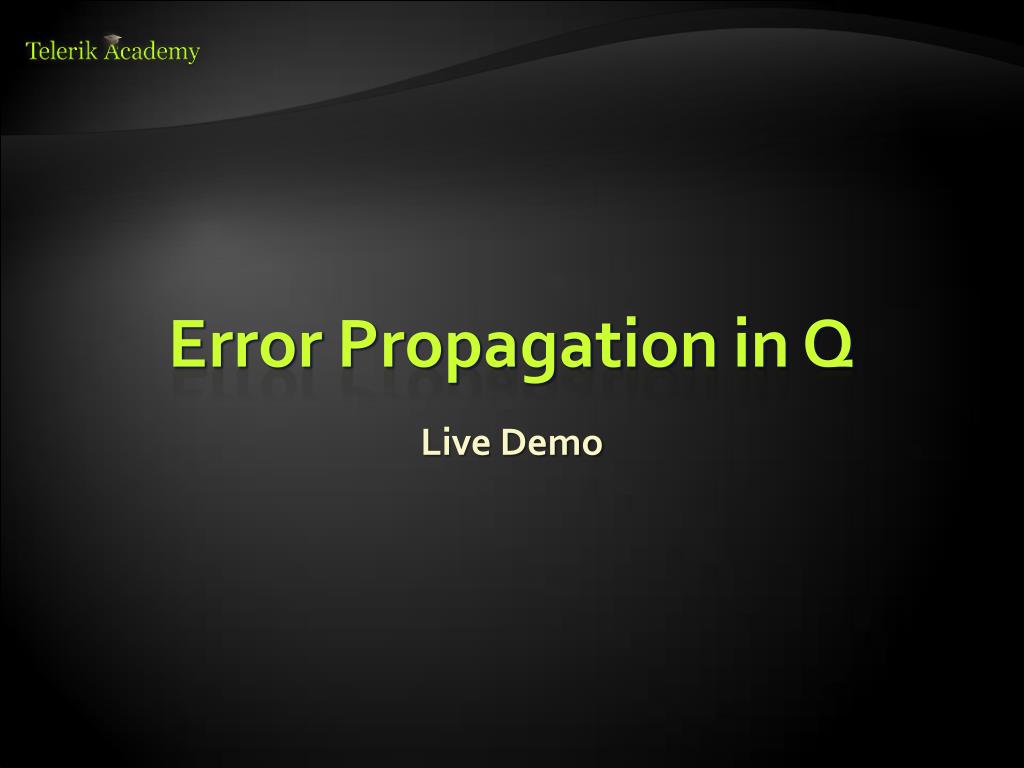 Telerik Academy

Error Propagation in Q

Live Demo